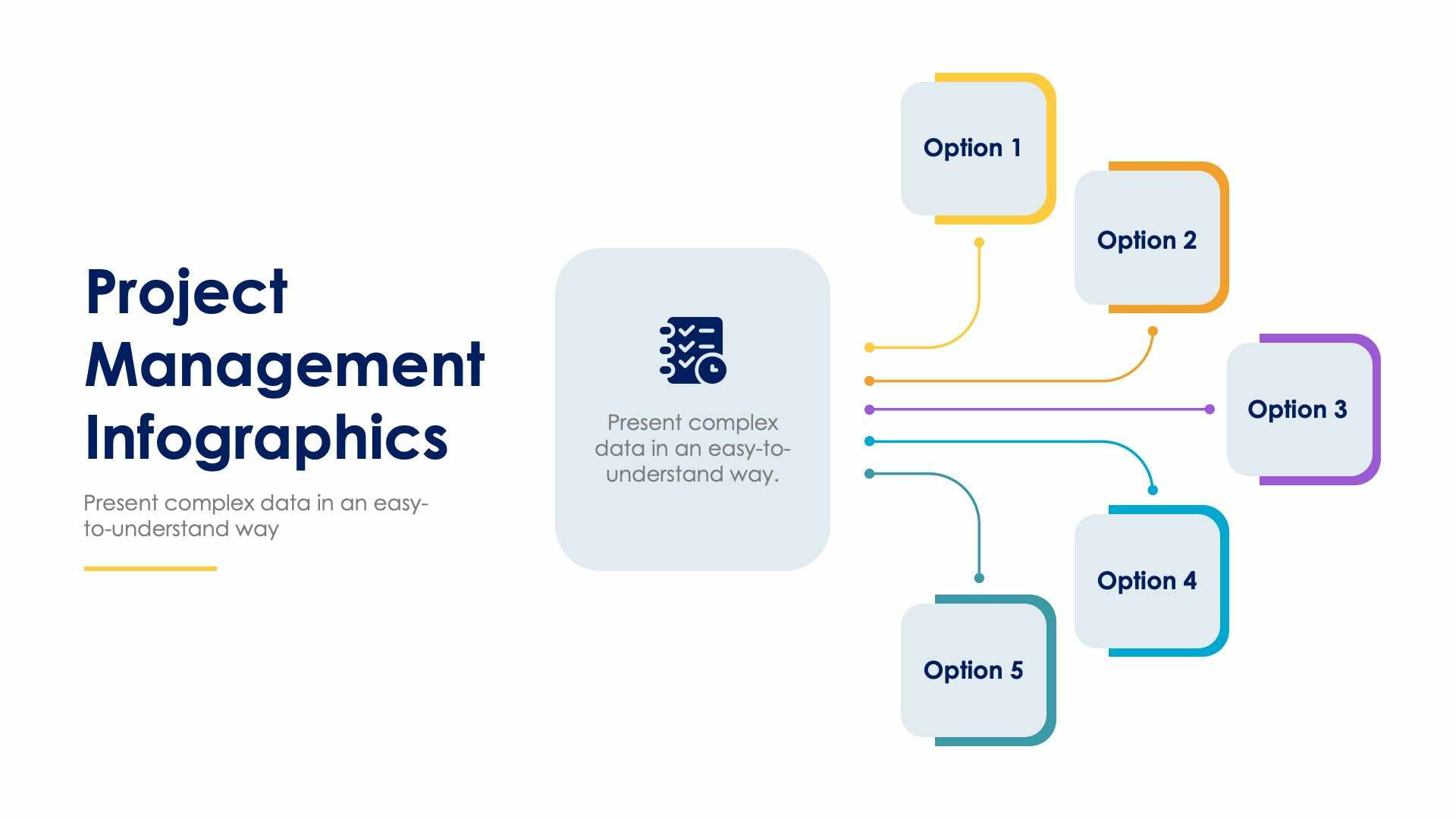 Project Management Infographics

Present complex data in an easy-to-understand way

Present complex data in an easy-to-understand way.

Option 1

Option 2

Option 3

Option 4

Option 5